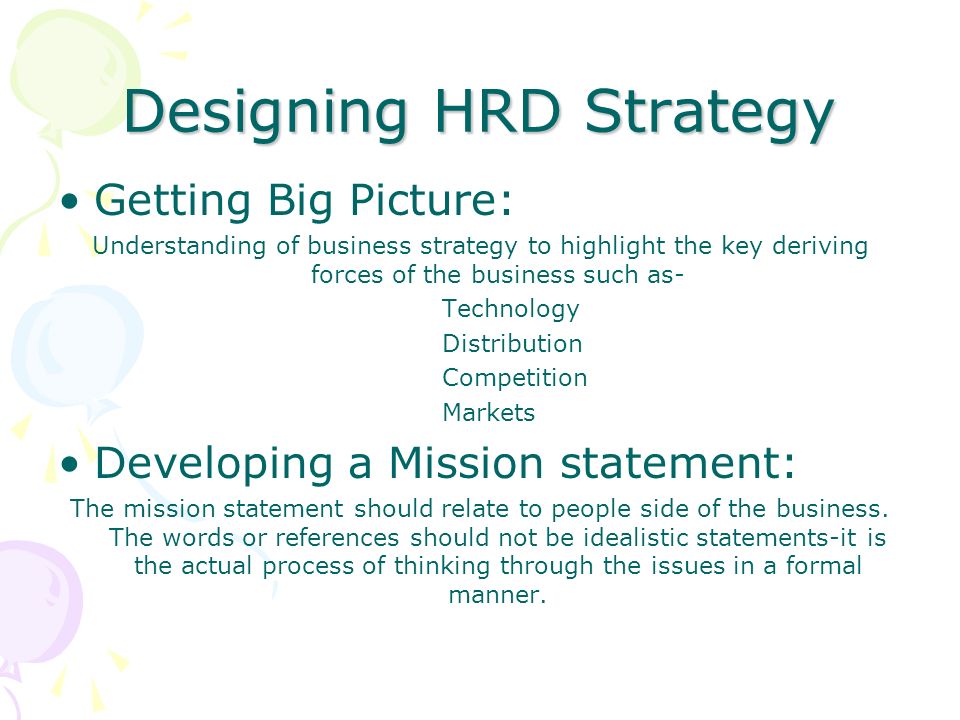 Designing HRD Strategy

• Getting Big Picture:

Understanding of business strategy to highlight the key deriving forces of the business such as-

Technology

Distribution

Competition

Markets

• Developing a Mission statement:

The mission statement should relate to people side of the business. The words or references should not be idealistic statements-it is the actual process of thinking through the issues in a formal manner.